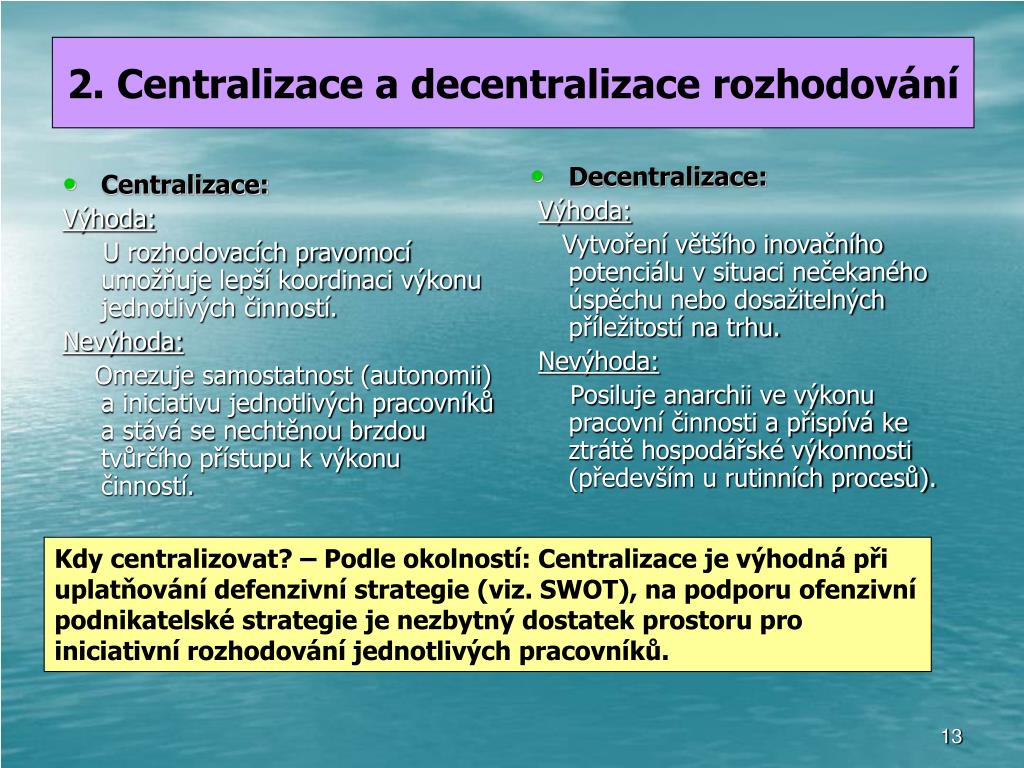 2. Centralizace a decentralizace rozhodování

• Centralizace:

Výhoda:

U rozhodovacích pravomocí umožňuje lepší koordinaci výkonu jednotlivých činností.

Nevýhoda:

Omezuje samostatnost (autonomii) a iniciativu jednotlivých pracovníků a stává se nechtěnou brzdou tvůrčího přístupu k výkonu činností.

• Decentralizace:

Výhoda:

Vytvoření většího inovačního potenciálu v situaci nečekaného úspěchu nebo dosažitelných příležitostí na trhu.

Nevýhoda:

Posiluje anarchii ve výkonu pracovní činnosti a přispívá ke ztrátě hospodářské výkonnosti (především u rutinních procesů).

Kdy centralizovat? – Podle okolností: Centralizace je výhodná při uplatňování defenzivní strategie (viz. SWOT), na podporu ofenzivní podnikatelské strategie je nezbytný dostatek prostoru pro iniciativní rozhodování jednotlivých pracovníků.

13